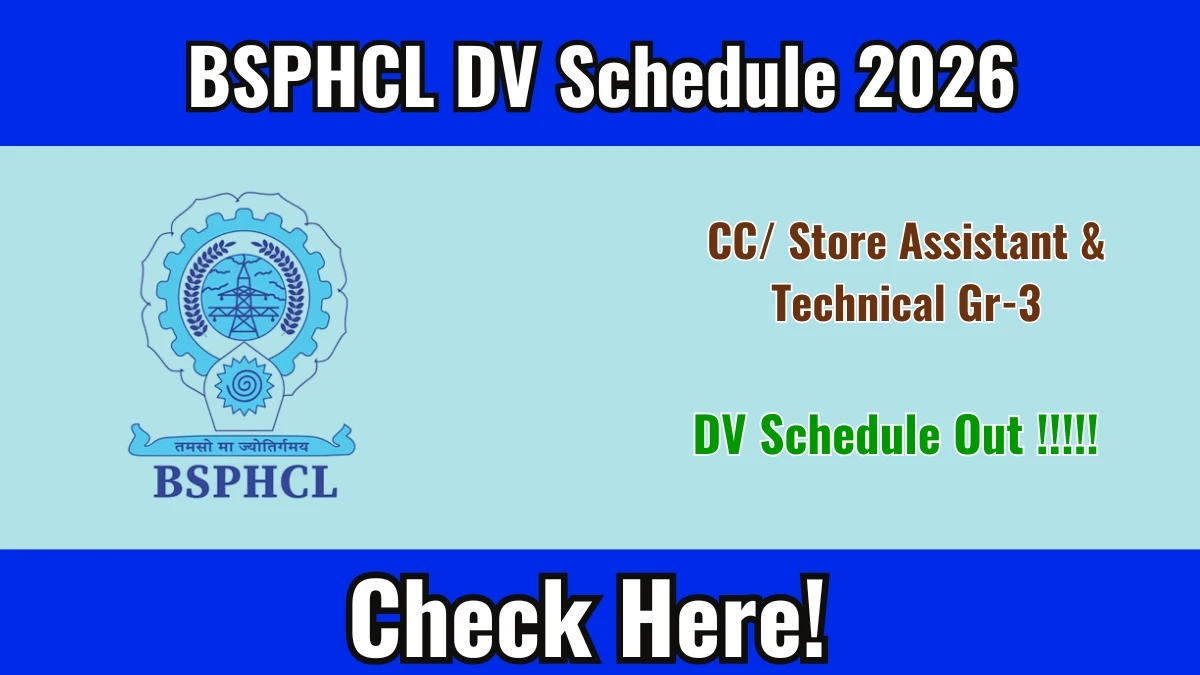 BSPHCL DV Schedule 2026

तमसो मा ज्योतिर्गमय
BSPHCL

CC/ Store Assistant & Technical Gr-3

DV Schedule Out !!!!!

Check Here!